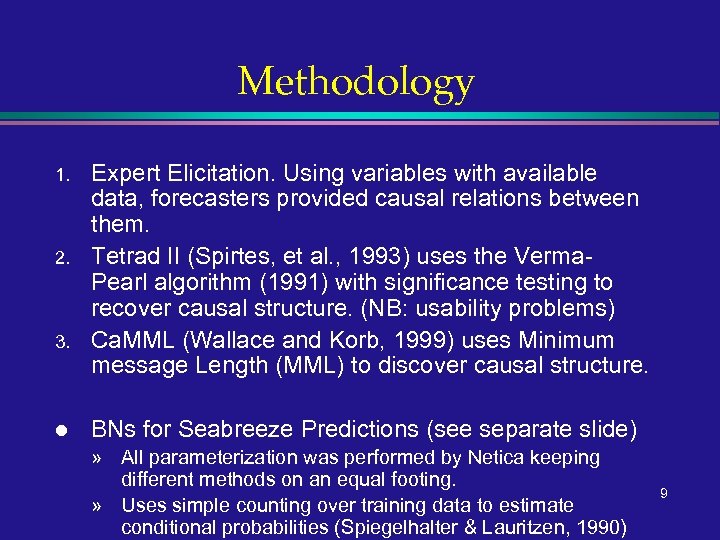 Methodology

1. Expert Elicitation. Using variables with available data, forecasters provided causal relations between them.

2. Tetrad II (Spirtes, et al., 1993) uses the Verma-Pearl algorithm (1991) with significance testing to recover causal structure. (NB: usability problems)

3. CaMML (Wallace and Korb, 1999) uses Minimum message Length (MML) to discover causal structure.

● BNs for Seabreeze Predictions (see separate slide)

» All parameterization was performed by Netica keeping different methods on an equal footing.

» Uses simple counting over training data to estimate conditional probabilities (Spiegelhalter & Lauritzen, 1990)

9